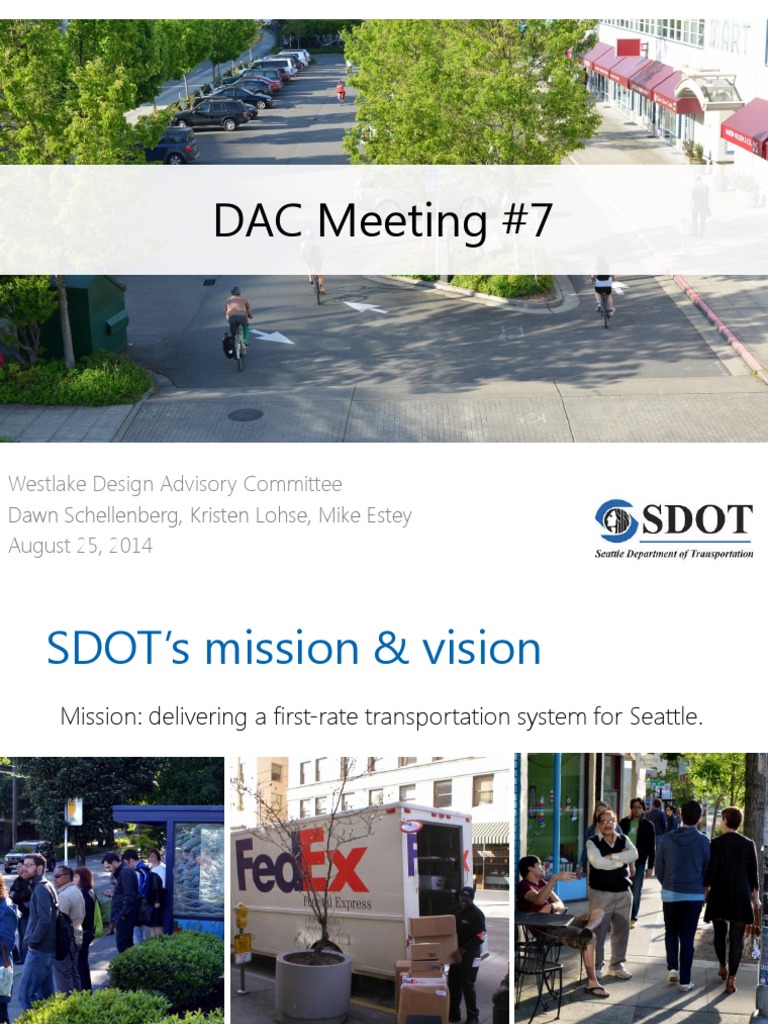 DAC Meeting #7

Westlake Design Advisory Committee
Dawn Schellenberg, Kristen Lohse, Mike Estey
August 25, 2014

SDOT
Seattle Department of Transportation

SDOT's mission & vision

Mission: delivering a first-rate transportation system for Seattle.

FedEx
Federal Express